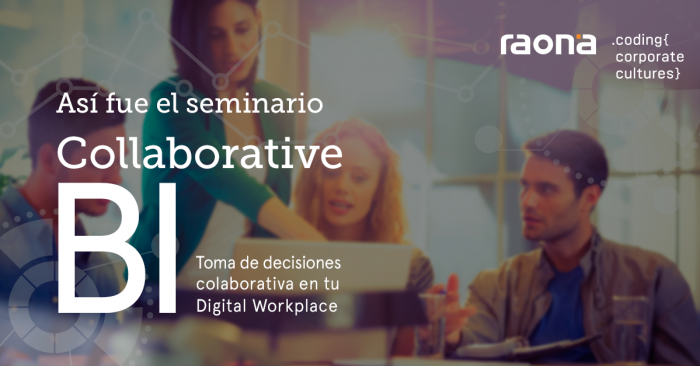 raona .coding{ corporate cultures}

Así fue el seminario

Collaborative BI

Toma de decisiones colaborativa en tu Digital Workplace